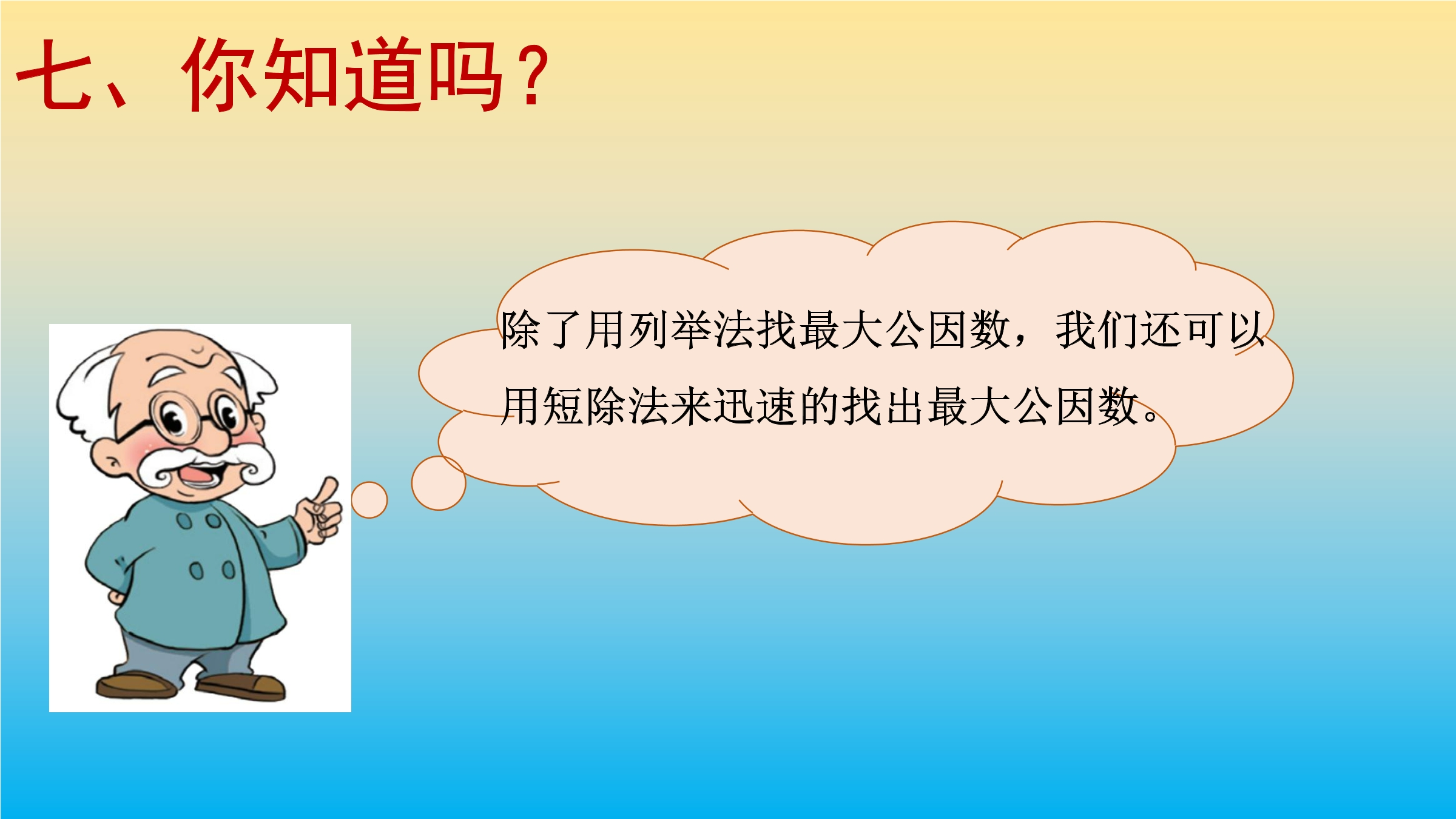 七、你知道吗？

除了用列举法找最大公因数，我们还可以用短除法来迅速的找出最大公因数。